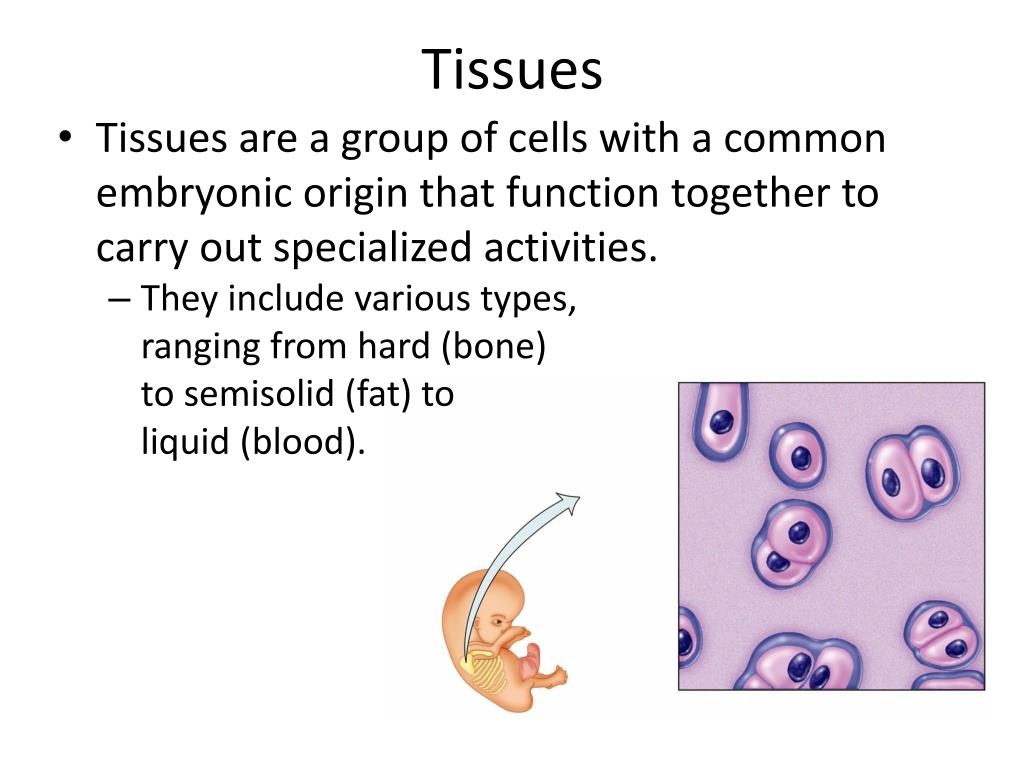 Tissues

• Tissues are a group of cells with a common embryonic origin that function together to carry out specialized activities.
 – They include various types, ranging from hard (bone) to semisolid (fat) to liquid (blood).